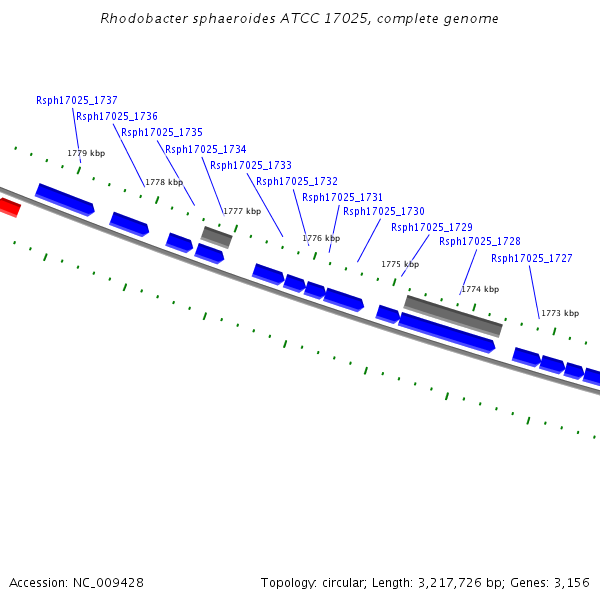 Rhodobacter sphaeroides ATCC 17025, complete genome

Rsph17025_1737
Rsph17025_1736
Rsph17025_1735
Rsph17025_1734
Rsph17025_1733
Rsph17025_1732
Rsph17025_1731
Rsph17025_1730
Rsph17025_1729
Rsph17025_1728
Rsph17025_1727

1779 kbp
1778 kbp
1777 kbp
1776 kbp
1775 kbp
1774 kbp
1773 kbp

Accession: NC_009428

Topology: circular; Length: 3,217,726 bp; Genes: 3,156